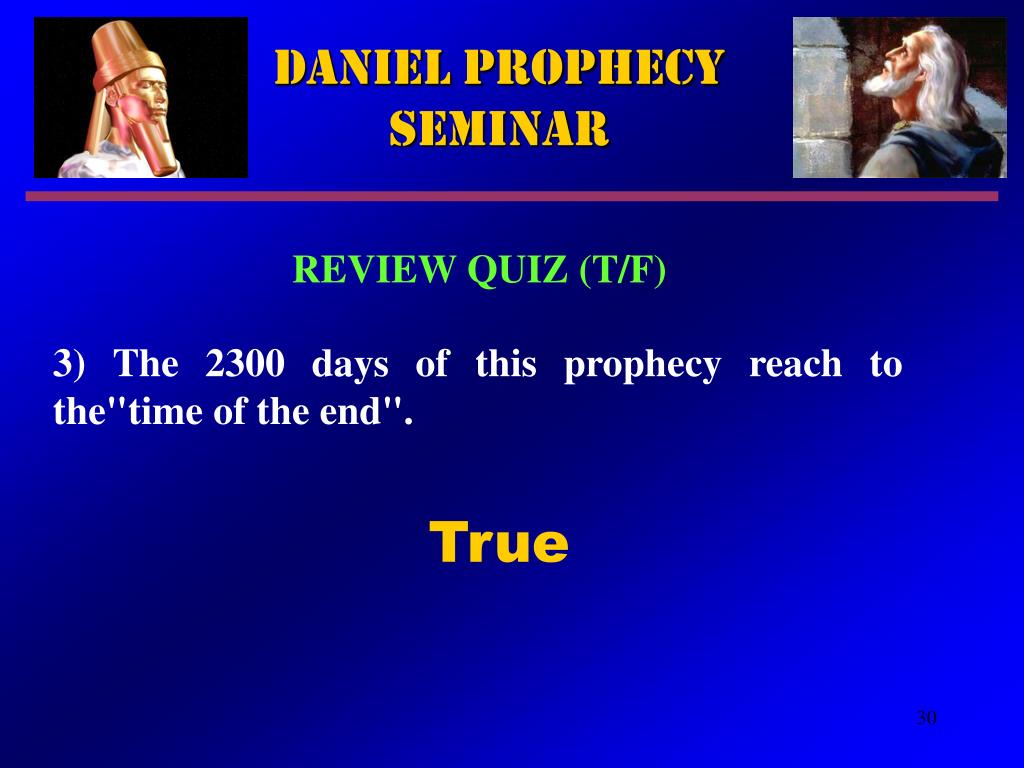 DANIEL PROPHECY SEMINAR

REVIEW QUIZ (T/F)

3) The 2300 days of this prophecy reach to the"time of the end".

True

30